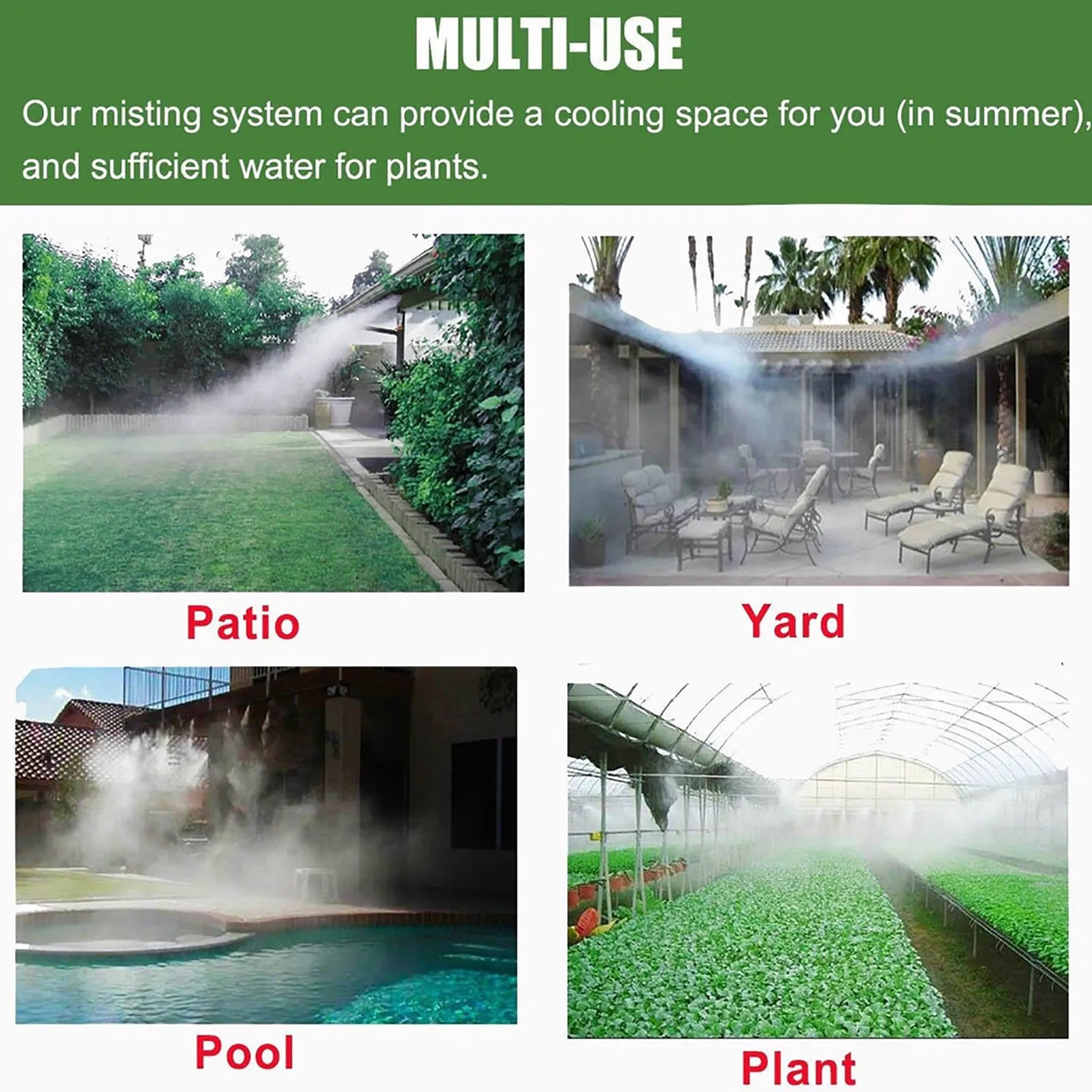 MULTI-USE

Our misting system can provide a cooling space for you (in summer), and sufficient water for plants.

Patio

Yard

Pool

Plant